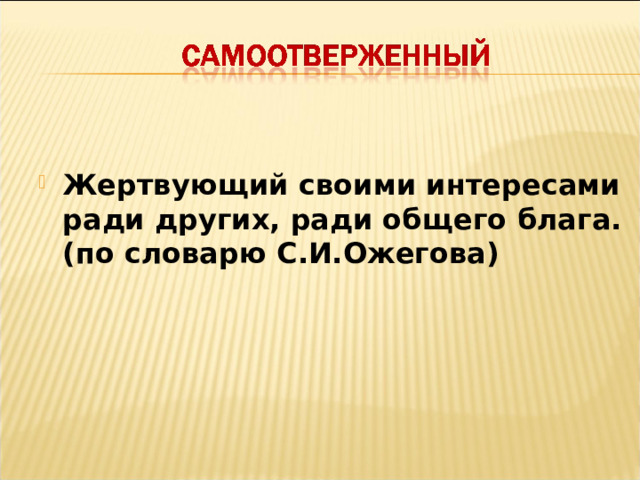 САМООТВЕРЖЕННЫЙ

Жертвующий своими интересами ради других, ради общего блага. (по словарю С.И.Ожегова)